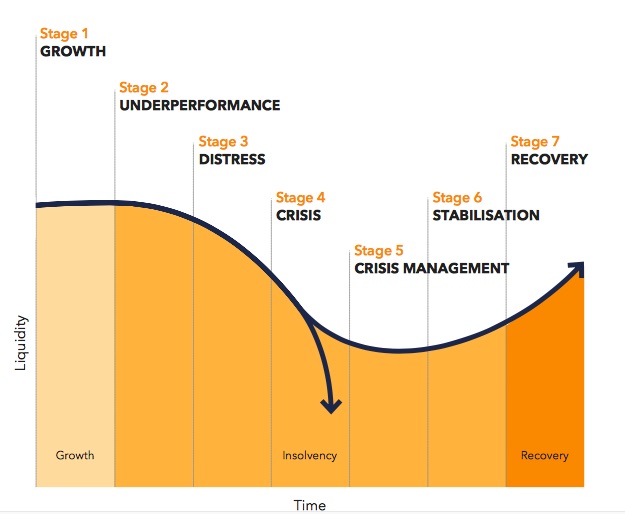 Stage 1
GROWTH

Stage 2
UNDERPERFORMANCE

Stage 3
DISTRESS

Stage 4
CRISIS

Stage 5
CRISIS MANAGEMENT

Stage 6
STABILISATION

Stage 7
RECOVERY

Liquidity

Growth

Insolvency

Recovery

Time